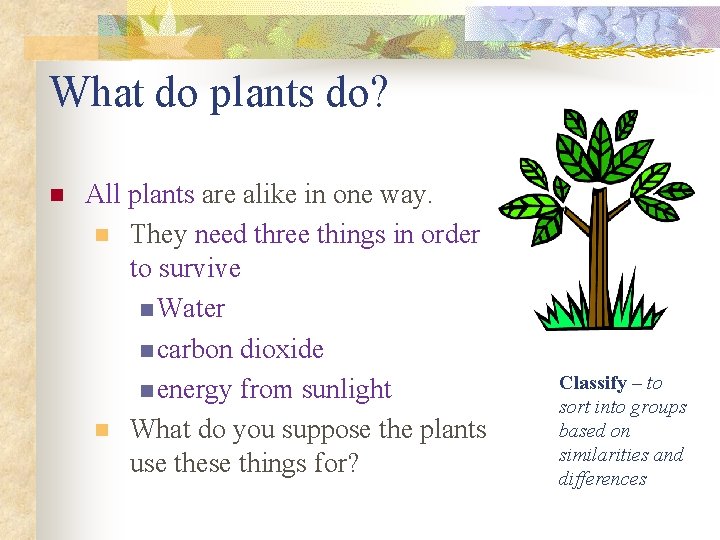 What do plants do?

All plants are alike in one way.

They need three things in order to survive

Water

carbon dioxide

energy from sunlight

What do you suppose the plants use these things for?

Classify – to sort into groups based on similarities and differences